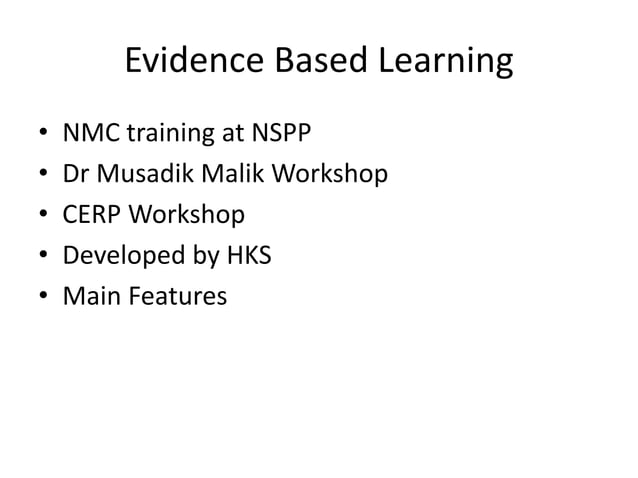 Evidence Based Learning

• NMC training at NSPP
• Dr Musadik Malik Workshop
• CERP Workshop
• Developed by HKS
• Main Features